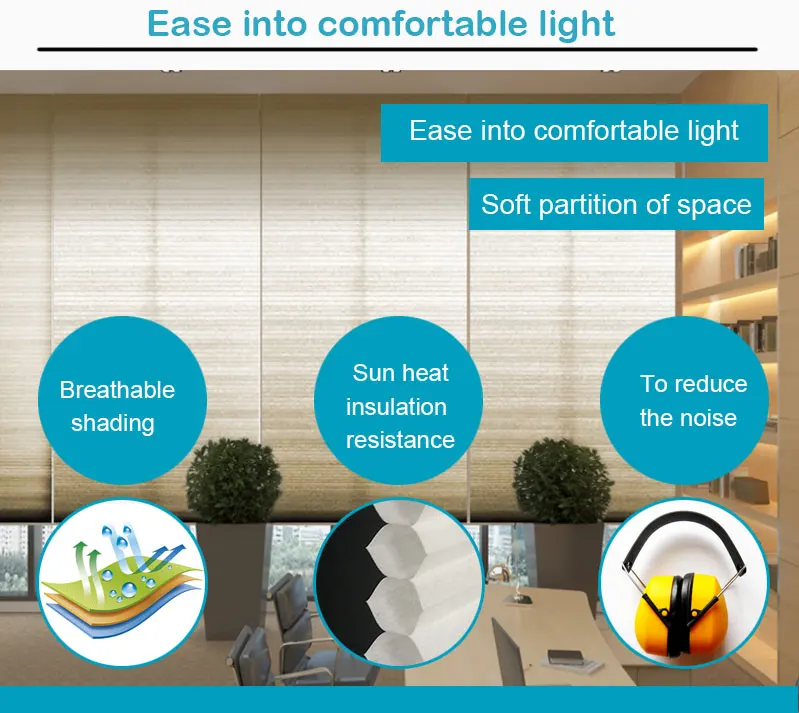 Ease into comfortable light

Ease into comfortable light

Soft partition of space

Breathable shading

Sun heat insulation resistance

To reduce the noise